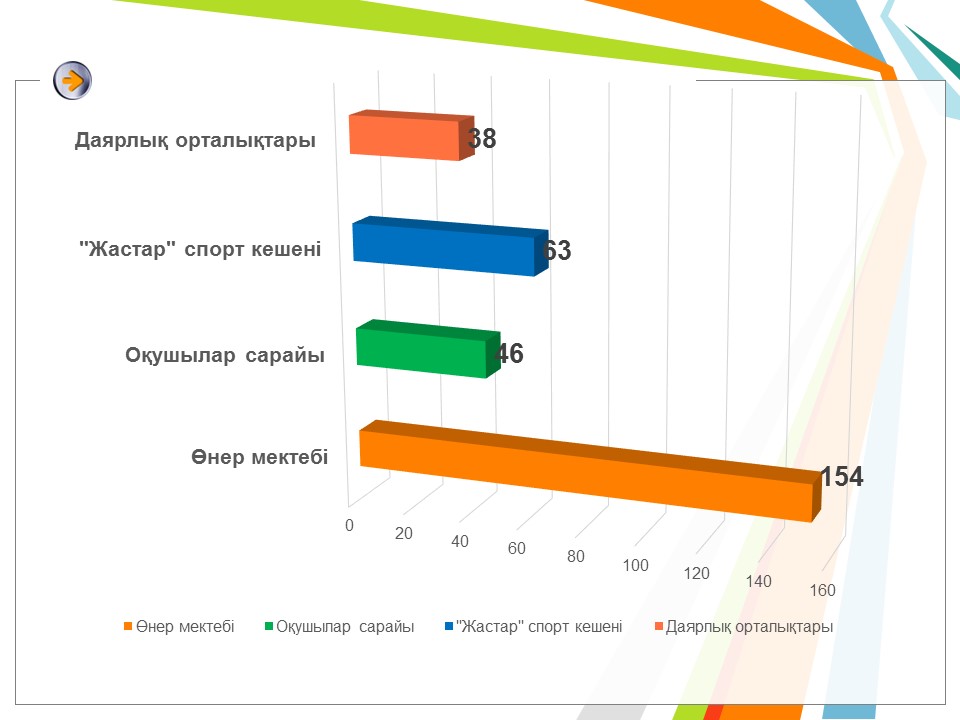 Даярлық орталықтары

38

"Жастар" спорт кешені

63

Оқушылар сарайы

46

Өнер мектебі

154

0
20
40
60
80
100
120
140
160

Өнер мектебі
Оқушылар сарайы
"Жастар" спорт кешені
Даярлық орталықтары